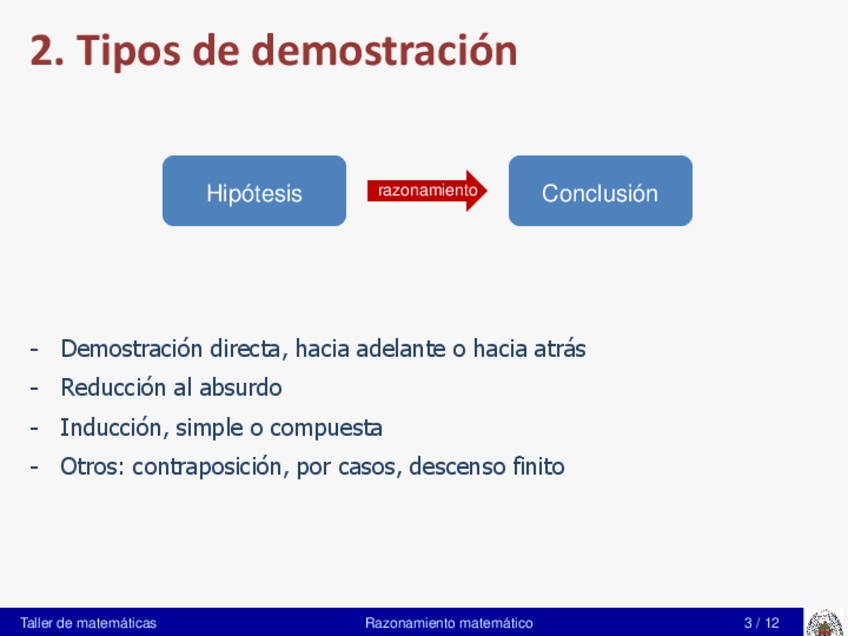 2. Tipos de demostración

Hipótesis

razonamiento

Conclusión

- Demostración directa, hacia adelante o hacia atrás
- Reducción al absurdo
- Inducción, simple o compuesta
- Otros: contraposición, por casos, descenso finito

Taller de matemáticas

Razonamiento matemático

3 / 12